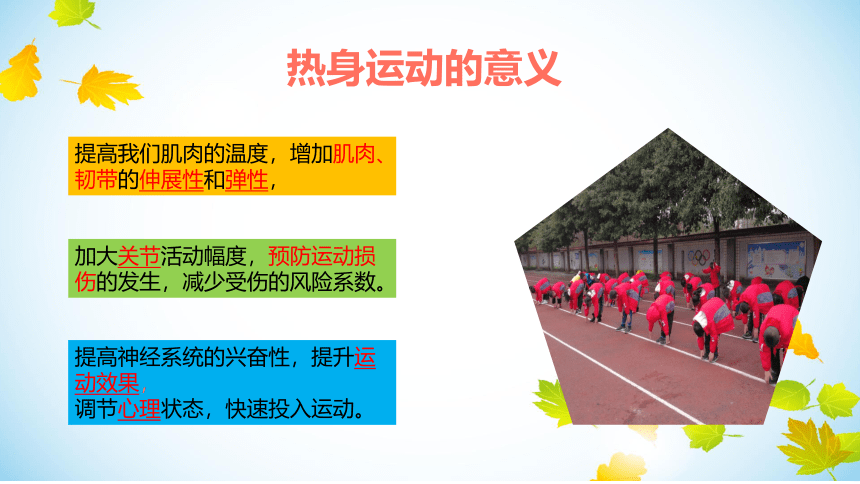 热身运动的意义

提高我们肌肉的温度，增加肌肉、韧带的伸展性和弹性，

加大关节活动幅度，预防运动损伤的发生，减少受伤的风险系数。

提高神经系统的兴奋性，提升运动效果，
调节心理状态，快速投入运动。